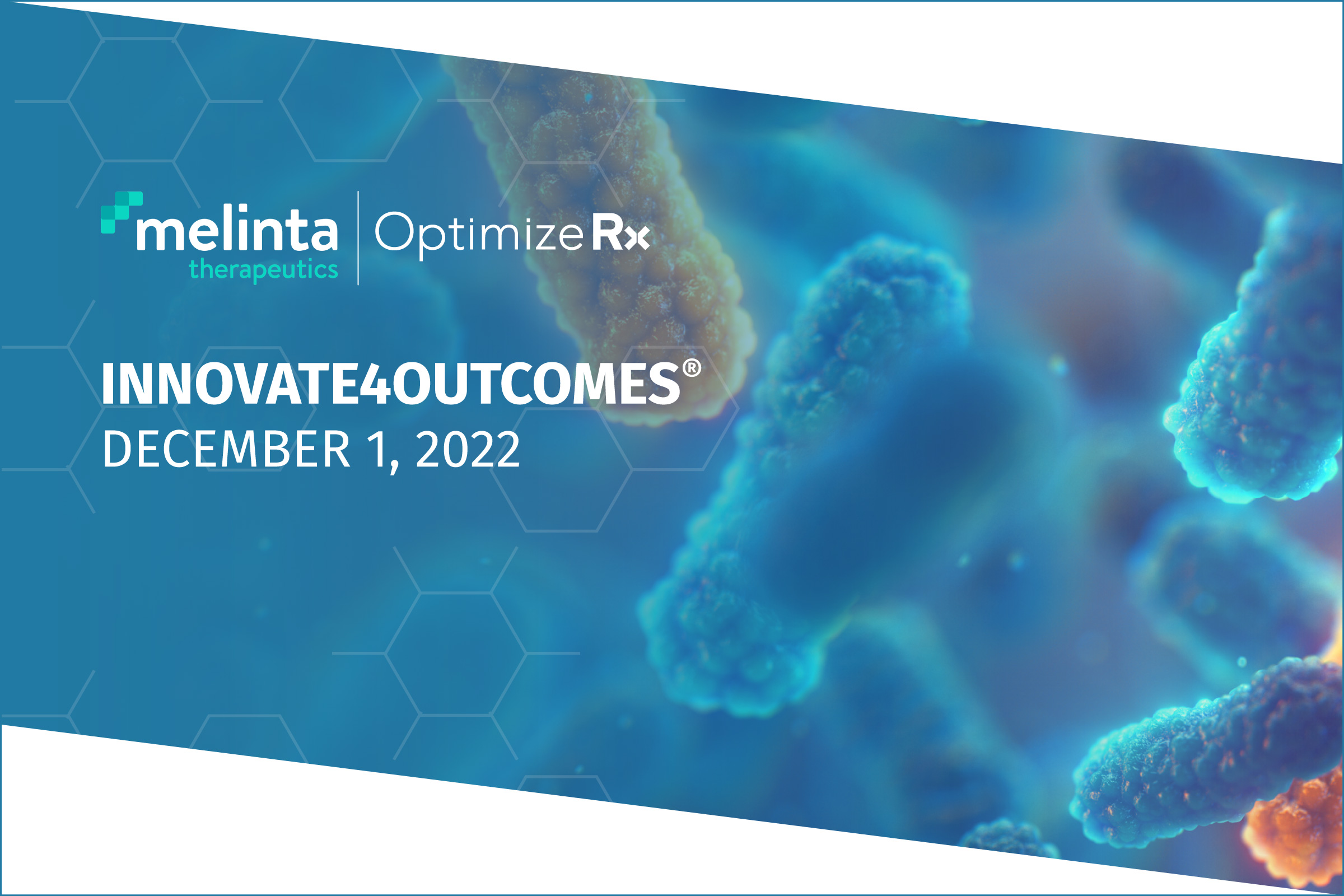 melinta therapeutics

OptimizeRx

INNOVATE4OUTCOMES®
DECEMBER 1, 2022